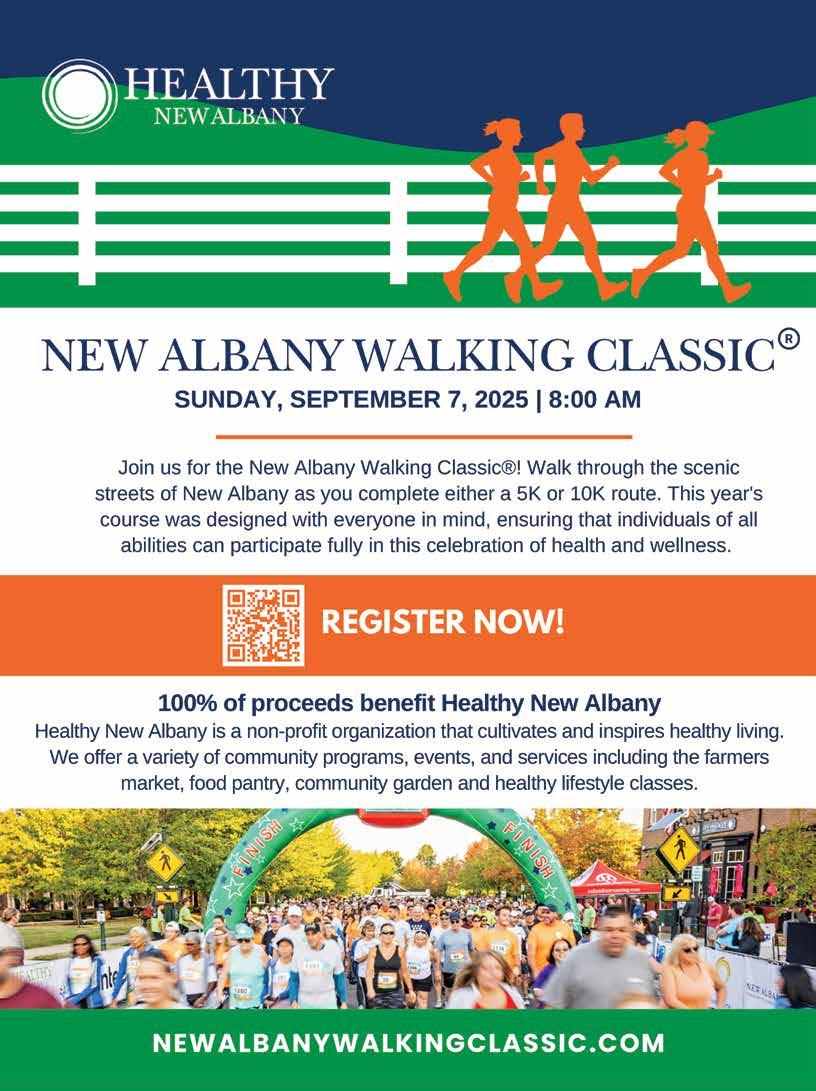 HEALTHY
NEW ALBANY

NEW ALBANY WALKING CLASSIC®
SUNDAY, SEPTEMBER 7, 2025 | 8:00 AM

Join us for the New Albany Walking Classic®! Walk through the scenic streets of New Albany as you complete either a 5K or 10K route. This year's course was designed with everyone in mind, ensuring that individuals of all abilities can participate fully in this celebration of health and wellness.

REGISTER NOW!

100% of proceeds benefit Healthy New Albany
Healthy New Albany is a non-profit organization that cultivates and inspires healthy living. We offer a variety of community programs, events, and services including the farmers market, food pantry, community garden and healthy lifestyle classes.

FINISH FINISH

NEWALBANYWALKINGCLASSIC.COM